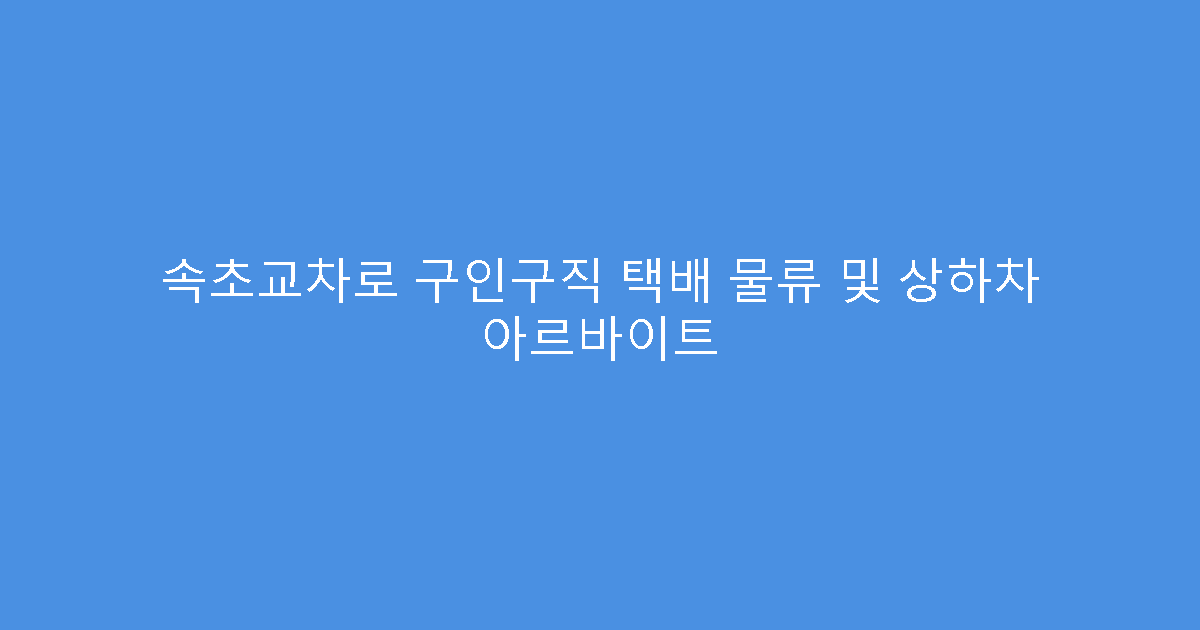 속초교차로 구인구직 택배 물류 및 상하차 아르바이트